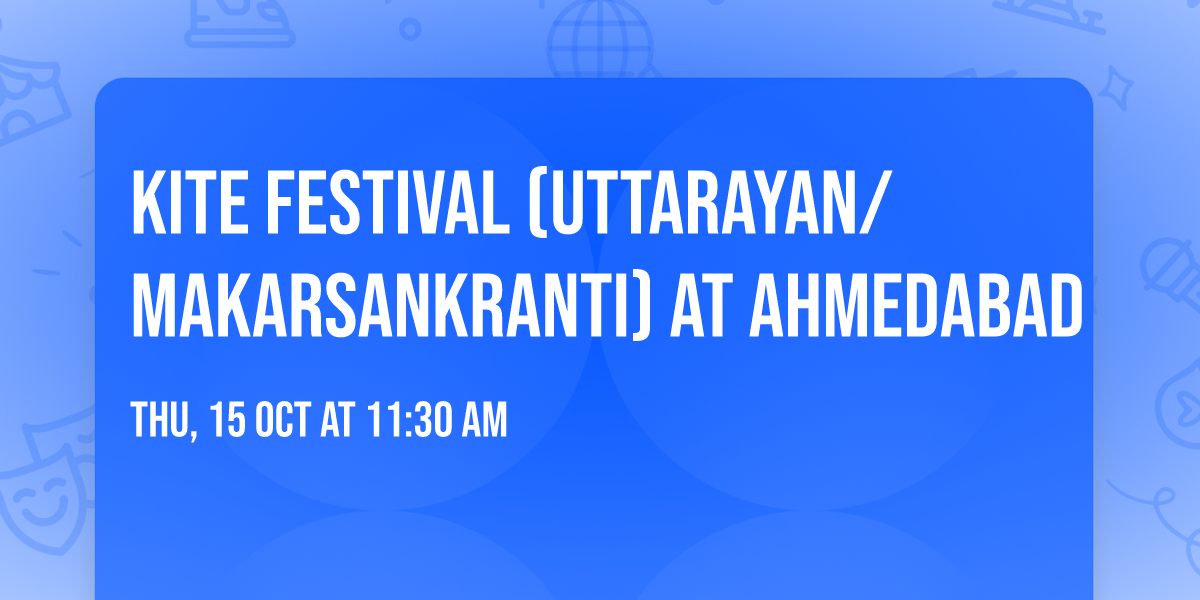 KITE FESTIVAL (UTTARAYAN/ MAKARSANKRANTI) AT AHMEDABAD

THU, 15 OCT AT 11:30 AM